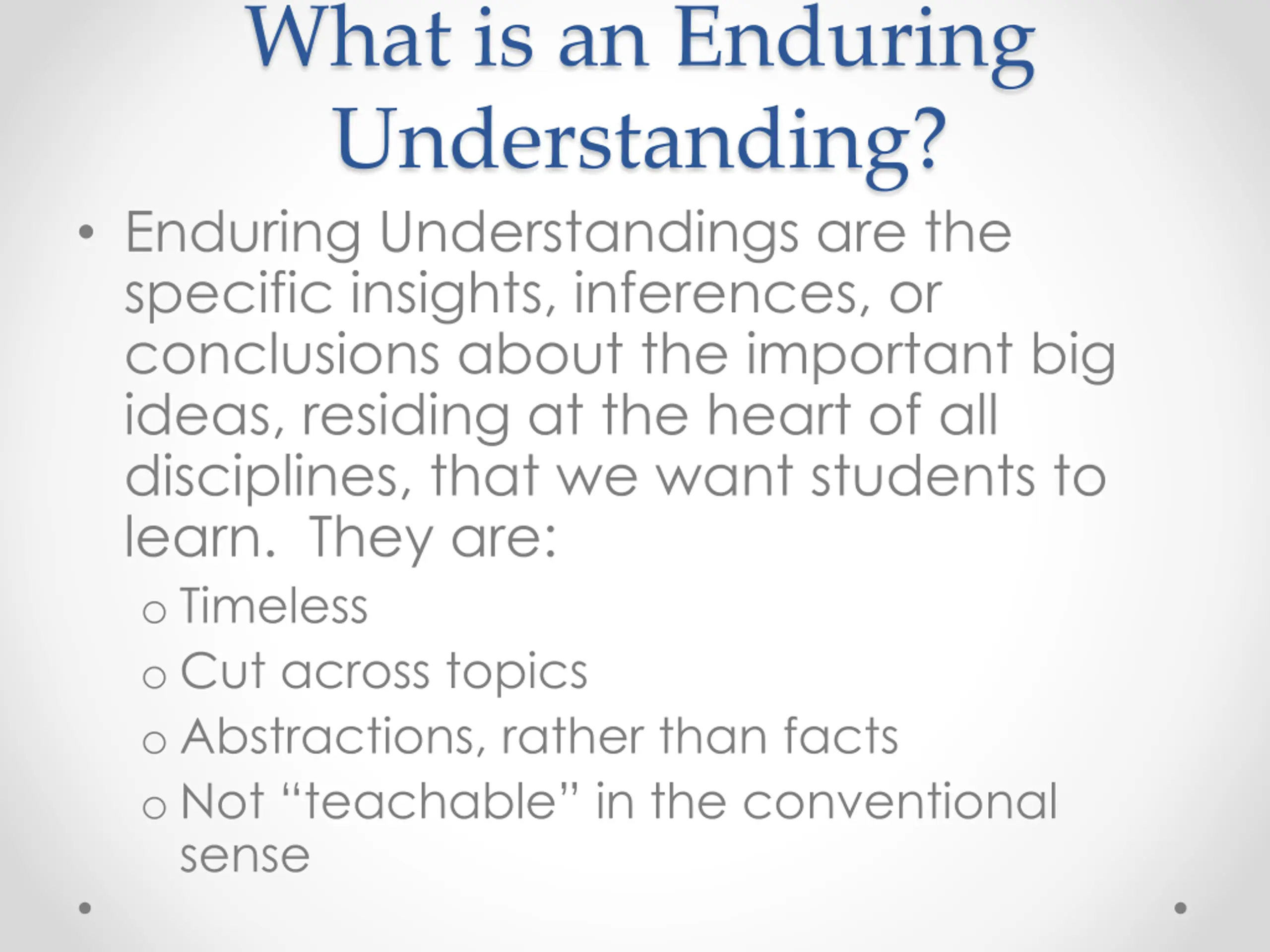 What is an Enduring Understanding?

• Enduring Understandings are the specific insights, inferences, or conclusions about the important big ideas, residing at the heart of all disciplines, that we want students to learn. They are:
  o Timeless
  o Cut across topics
  o Abstractions, rather than facts
  o Not “teachable” in the conventional sense